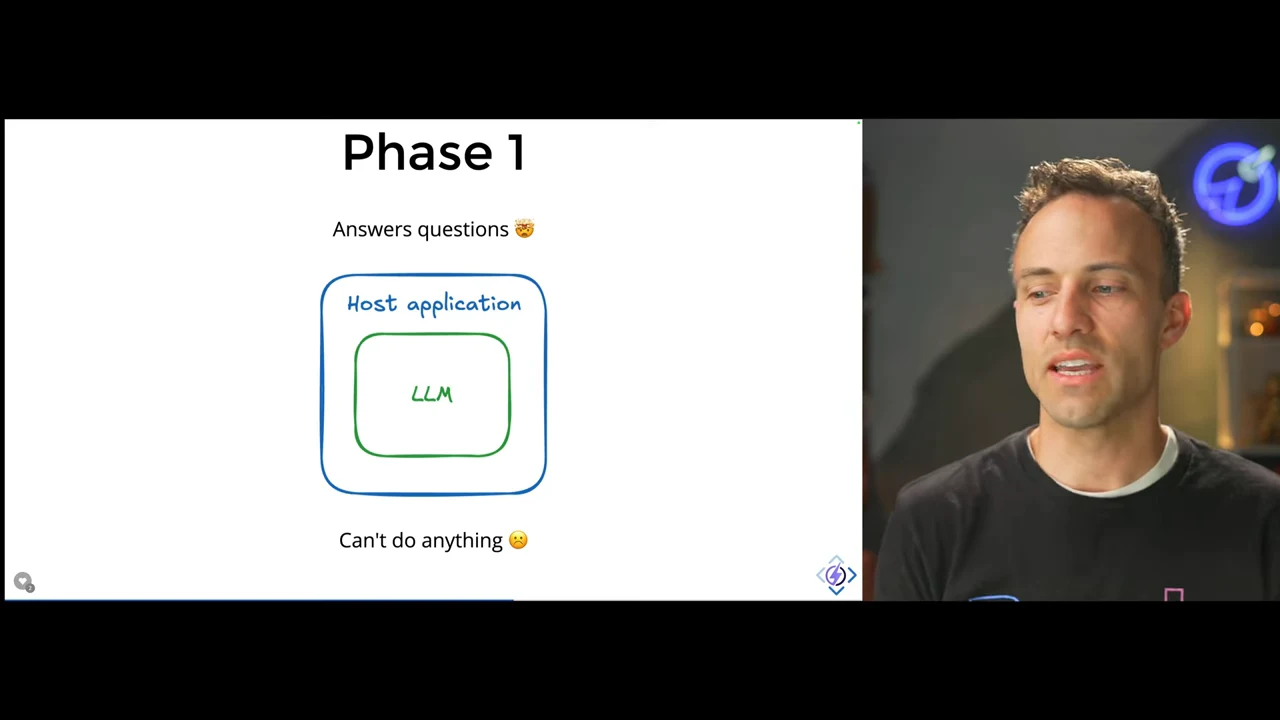 Phase 1

Answers questions 🤯

Host application

LLM

Can't do anything ☹️